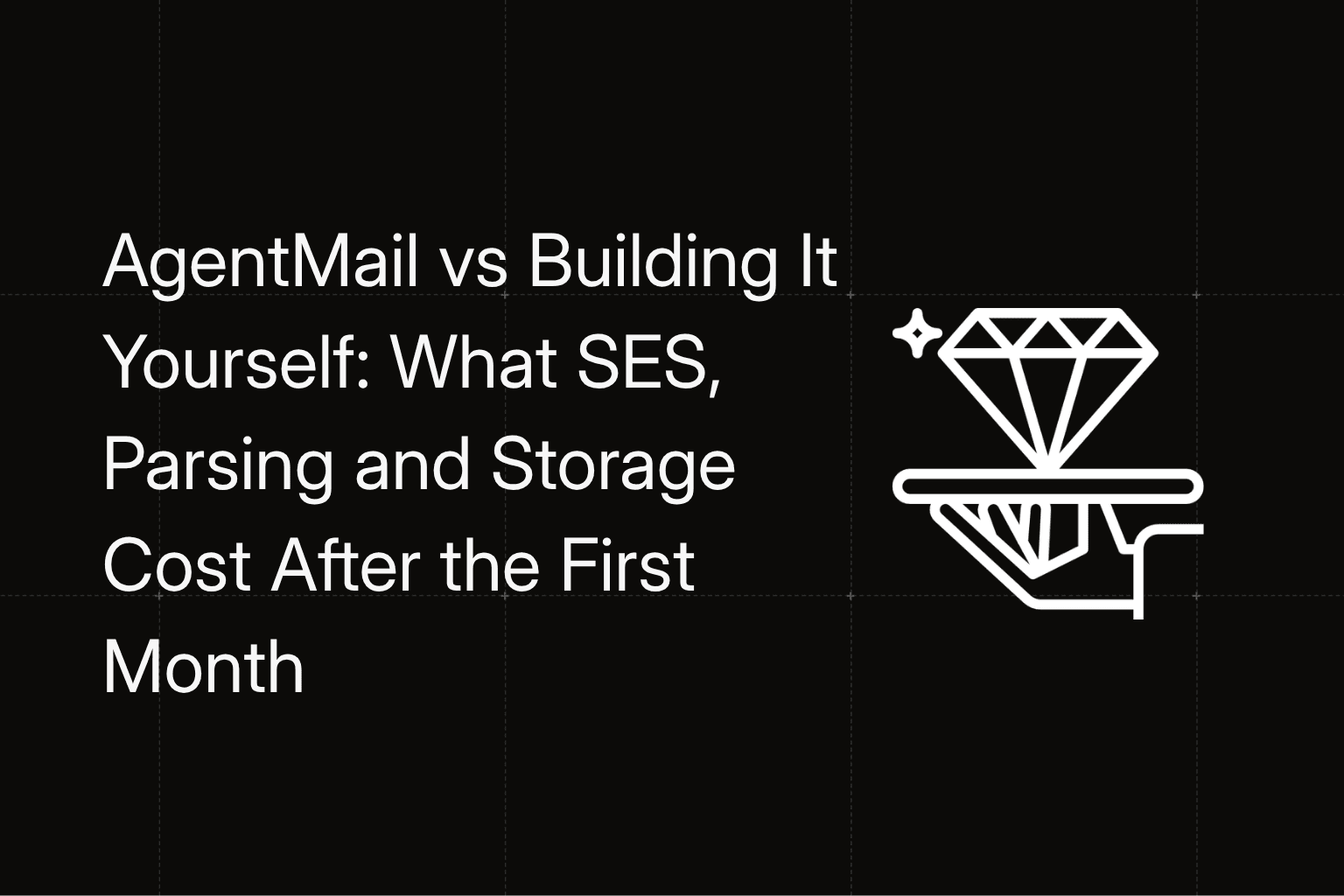 AgentMail vs Building It Yourself: What SES, Parsing and Storage Cost After the First Month